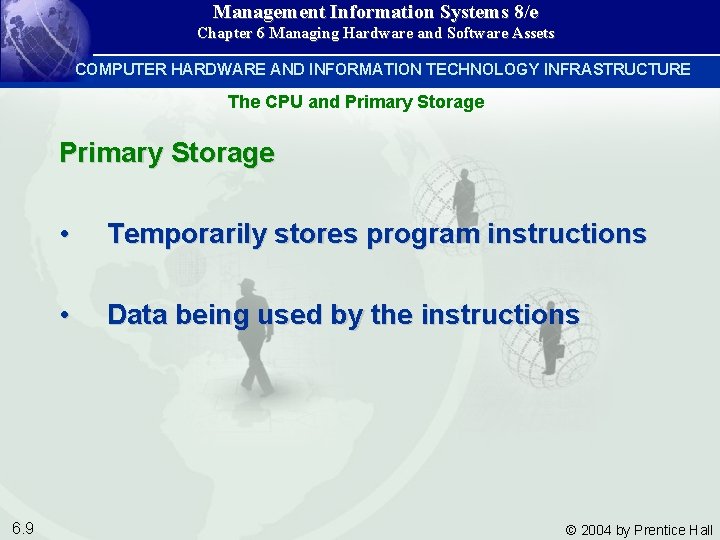 Management Information Systems 8/e
Chapter 6 Managing Hardware and Software Assets

COMPUTER HARDWARE AND INFORMATION TECHNOLOGY INFRASTRUCTURE

The CPU and Primary Storage

Primary Storage

• Temporarily stores program instructions

• Data being used by the instructions

6.9

© 2004 by Prentice Hall